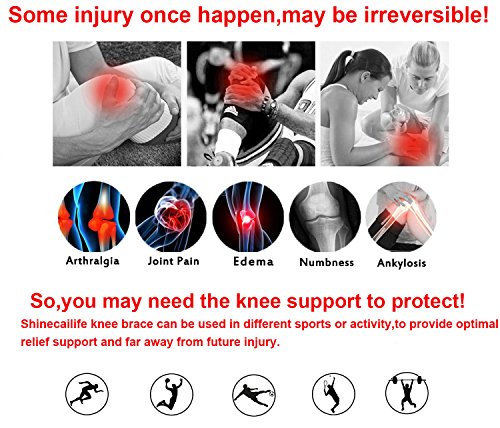 Some injury once happen,may be irreversible!

Arthralgia Joint Pain Edema Numbness Ankylosis

So,you may need the knee support to protect!

Shinecailife knee brace can be used in different sports or activity,to provide optimal relief support and far away from future injury.